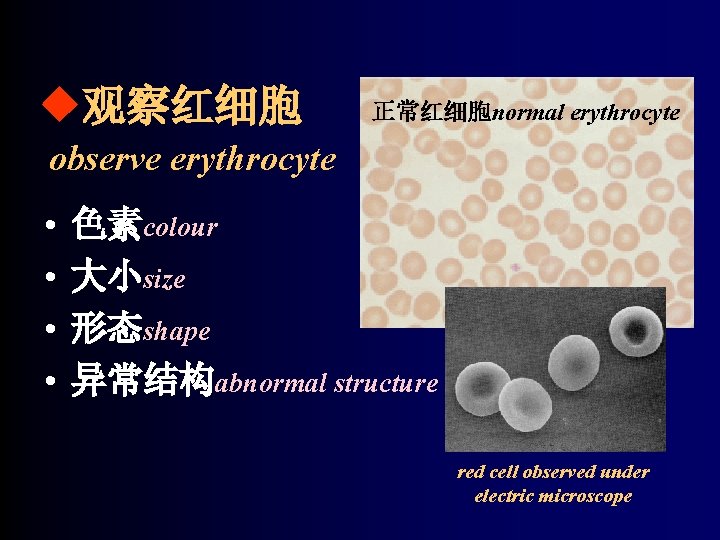 ◆观察红细胞
observe erythrocyte

• 色素colour
• 大小size
• 形态shape
• 异常结构abnormal structure

正常红细胞normal erythrocyte

red cell observed under electric microscope